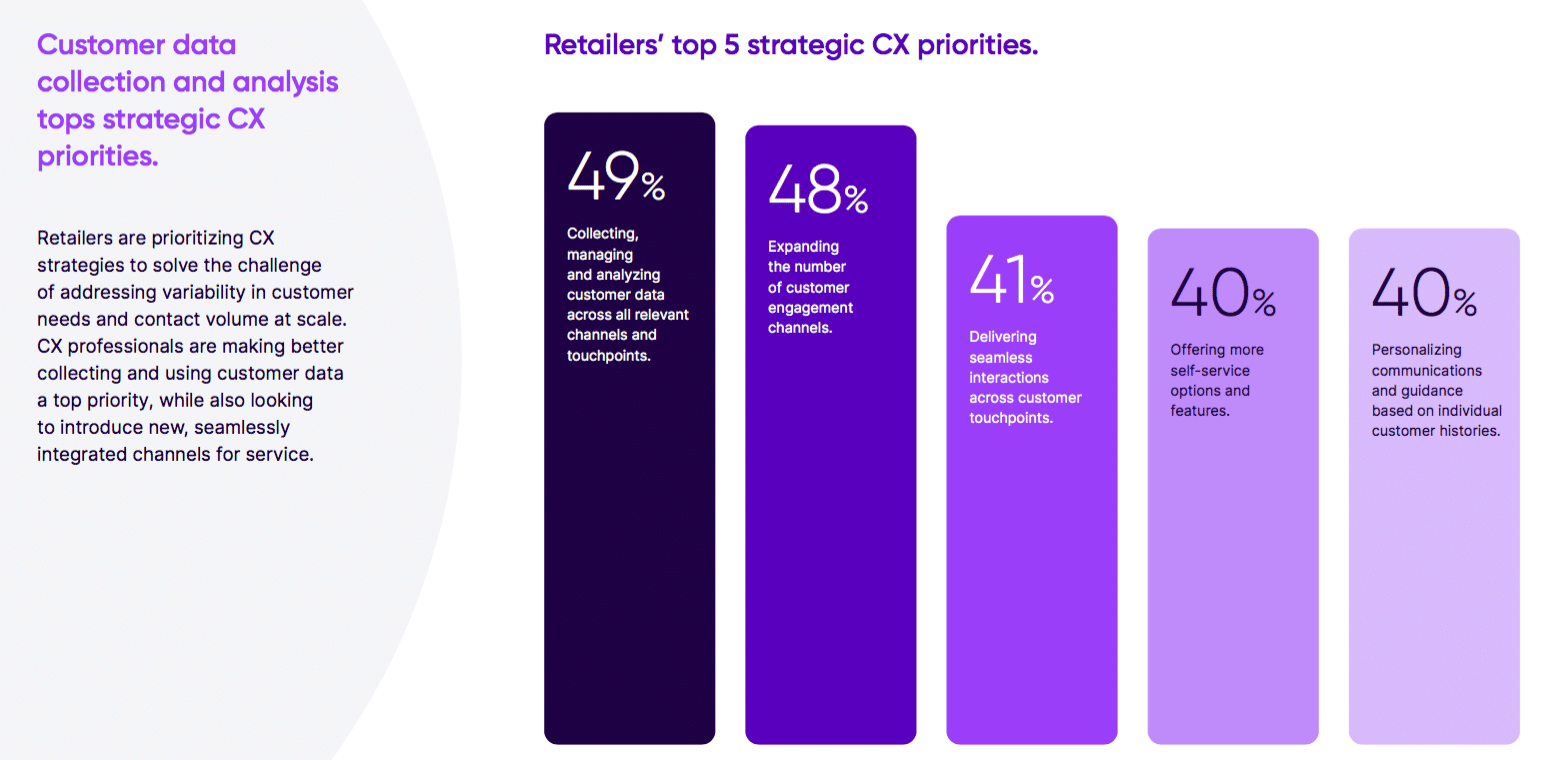 Customer data collection and analysis tops strategic CX priorities.

Retailers are prioritizing CX strategies to solve the challenge of addressing variability in customer needs and contact volume at scale. CX professionals are making better collecting and using customer data a top priority, while also looking to introduce new, seamlessly integrated channels for service.

Retailers' top 5 strategic CX priorities.

49%
Collecting, managing and analyzing customer data across all relevant channels and touchpoints.

48%
Expanding the number of customer engagement channels.

41%
Delivering seamless interactions across customer touchpoints.

40%
Offering more self-service options and features.

40%
Personalizing communications and guidance based on individual customer histories.